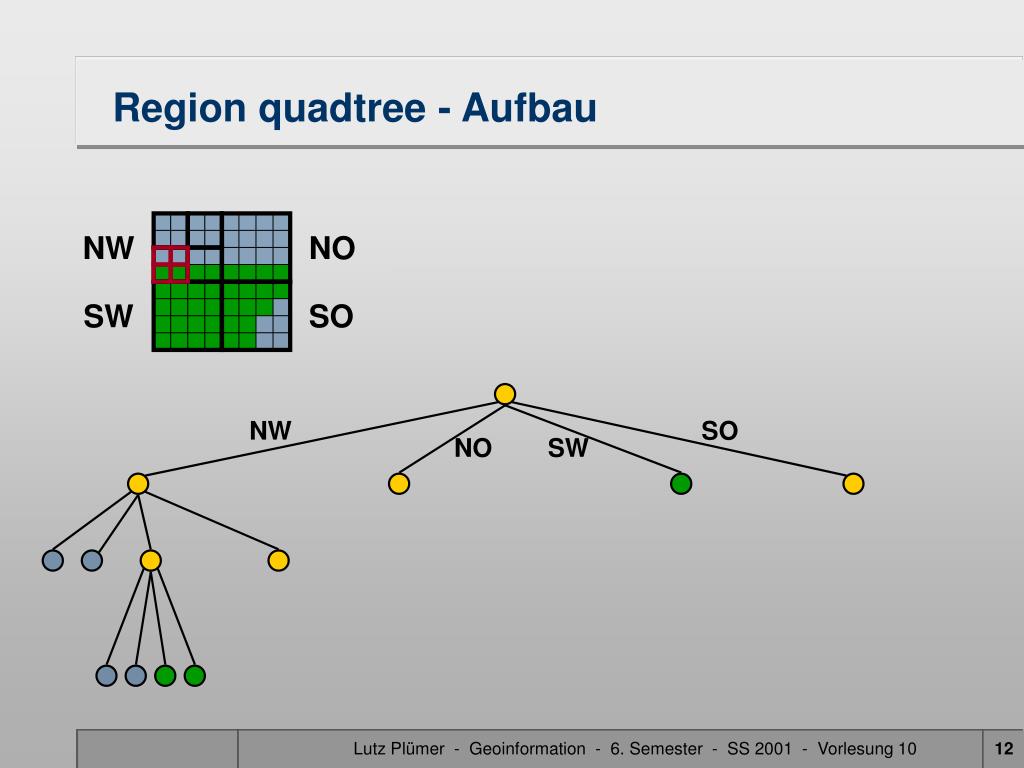 Region quadtree - Aufbau

NW
NO
SW
SO

NW
NO
SW
SO

Lutz Plümer - Geoinformation - 6. Semester - SS 2001 - Vorlesung 10

12